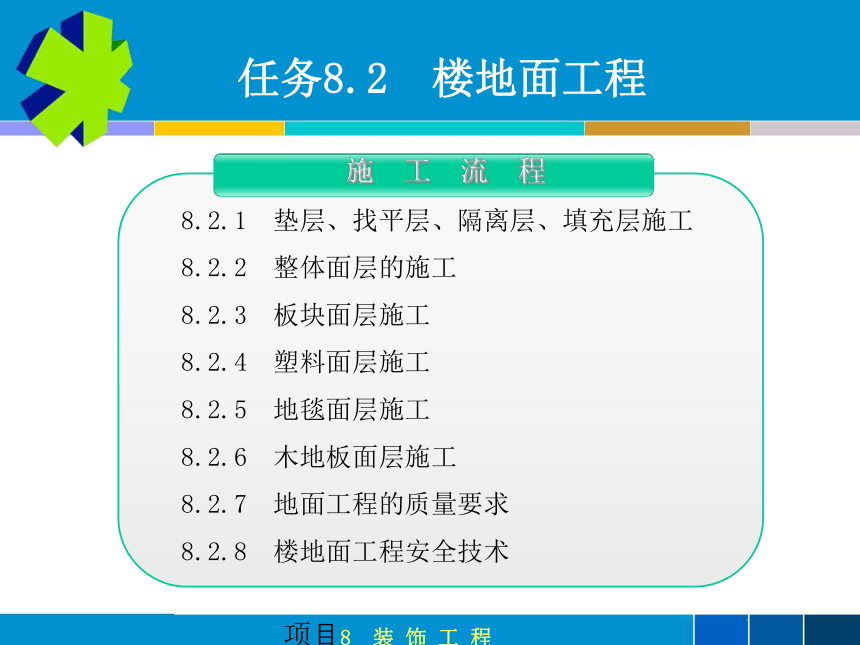 任务8.2　楼地面工程

施　工　流　程

8.2.1　垫层、找平层、隔离层、填充层施工

8.2.2　整体面层的施工

8.2.3　板块面层施工

8.2.4　塑料面层施工

8.2.5　地毯面层施工

8.2.6　木地板面层施工

8.2.7　地面工程的质量要求

8.2.8　楼地面工程安全技术

项目8　装 饰 工 程